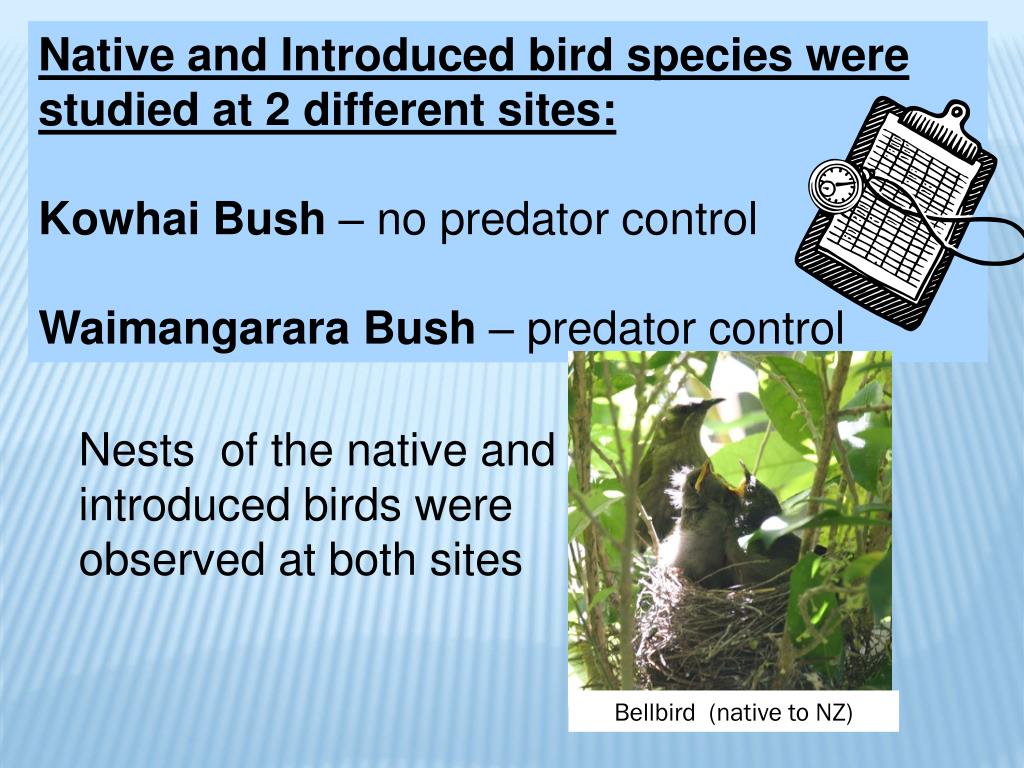 Native and Introduced bird species were studied at 2 different sites:

Kowhai Bush – no predator control

Waimangarara Bush – predator control

Nests of the native and introduced birds were observed at both sites

Bellbird (native to NZ)